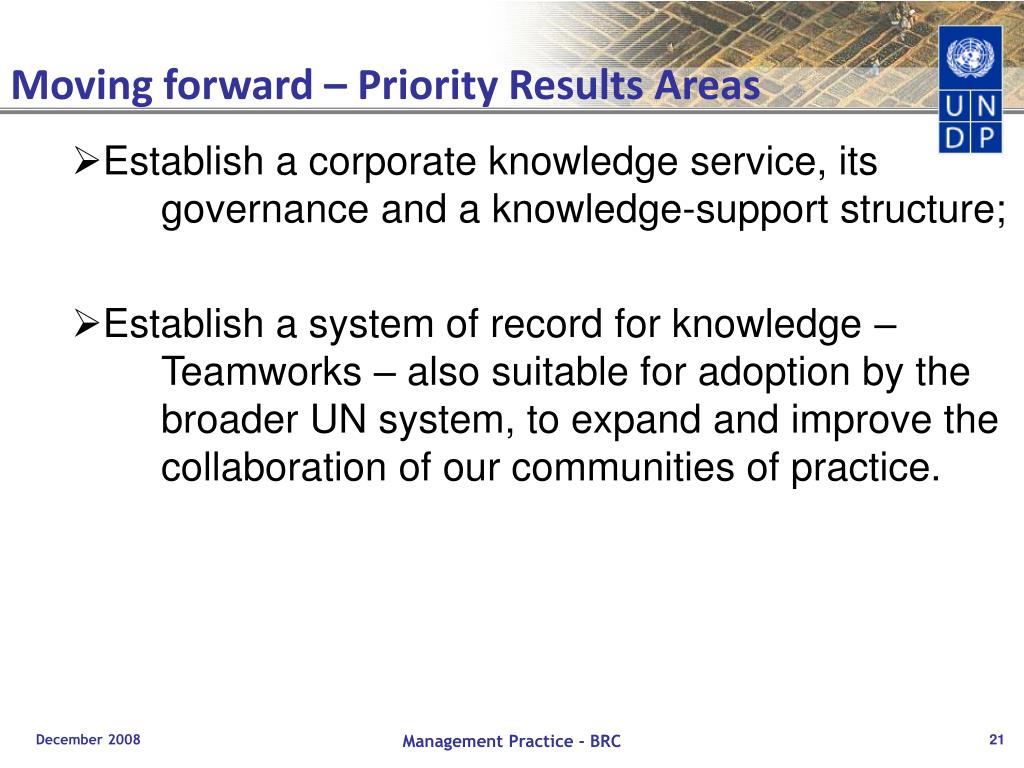 Moving forward – Priority Results Areas

U N
D P

➢Establish a corporate knowledge service, its governance and a knowledge-support structure;

➢Establish a system of record for knowledge – Teamworks – also suitable for adoption by the broader UN system, to expand and improve the collaboration of our communities of practice.

December 2008

Management Practice - BRC

21